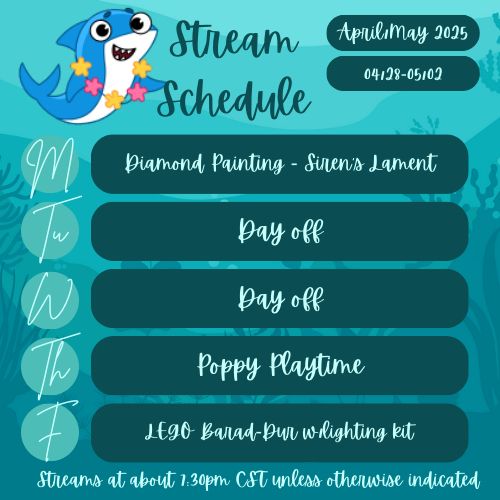 Stream Schedule

April/May 2025

04/28-05/02

M
Diamond Painting - Siren's Lament

Tu
Day off

W
Day off

Th
Poppy Playtime

F
LEGO Barad-Dur w/lighting kit

Streams at about 7:30pm CST unless otherwise indicated